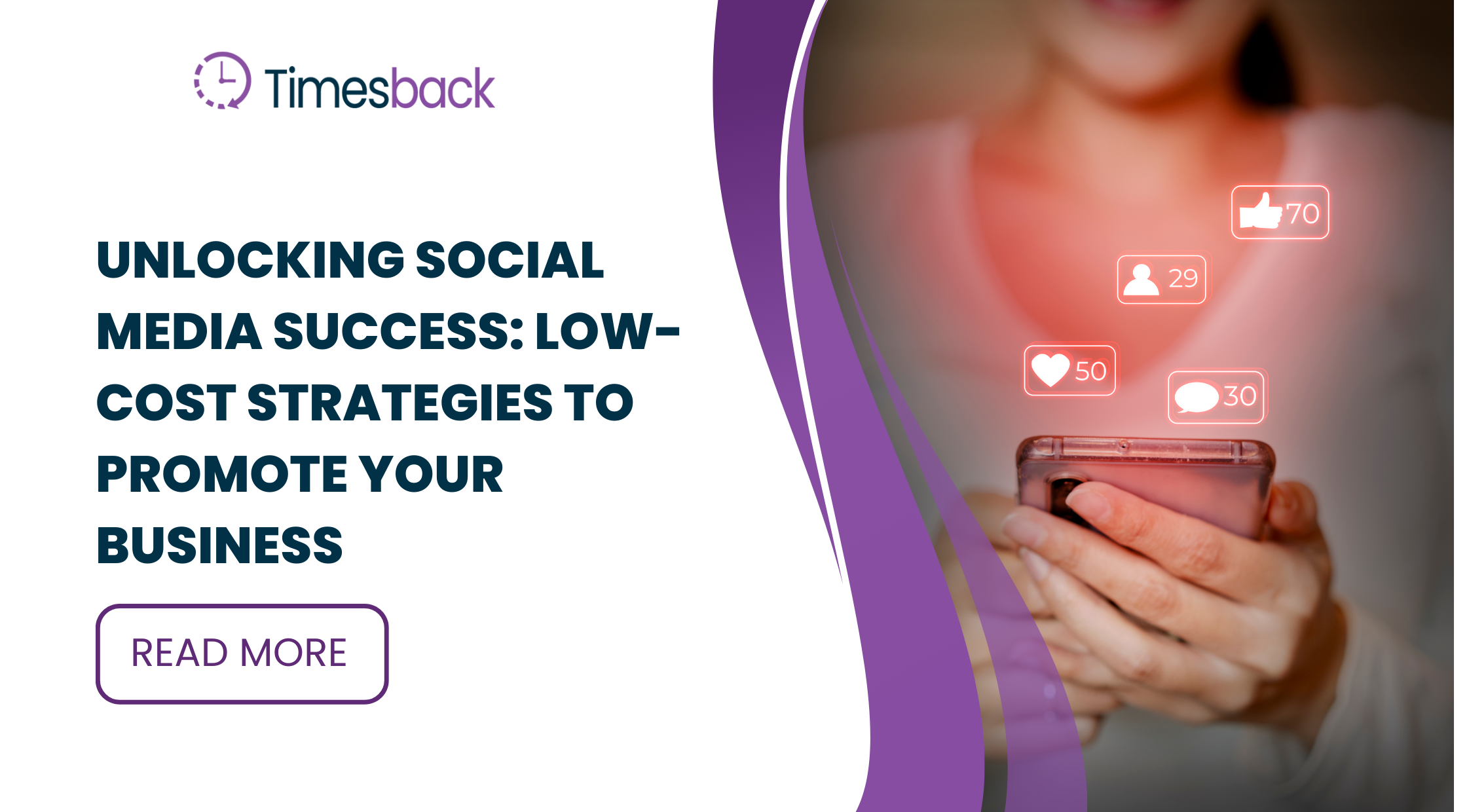 Timesback

UNLOCKING SOCIAL MEDIA SUCCESS: LOW-COST STRATEGIES TO PROMOTE YOUR BUSINESS

READ MORE

70

29

50

30